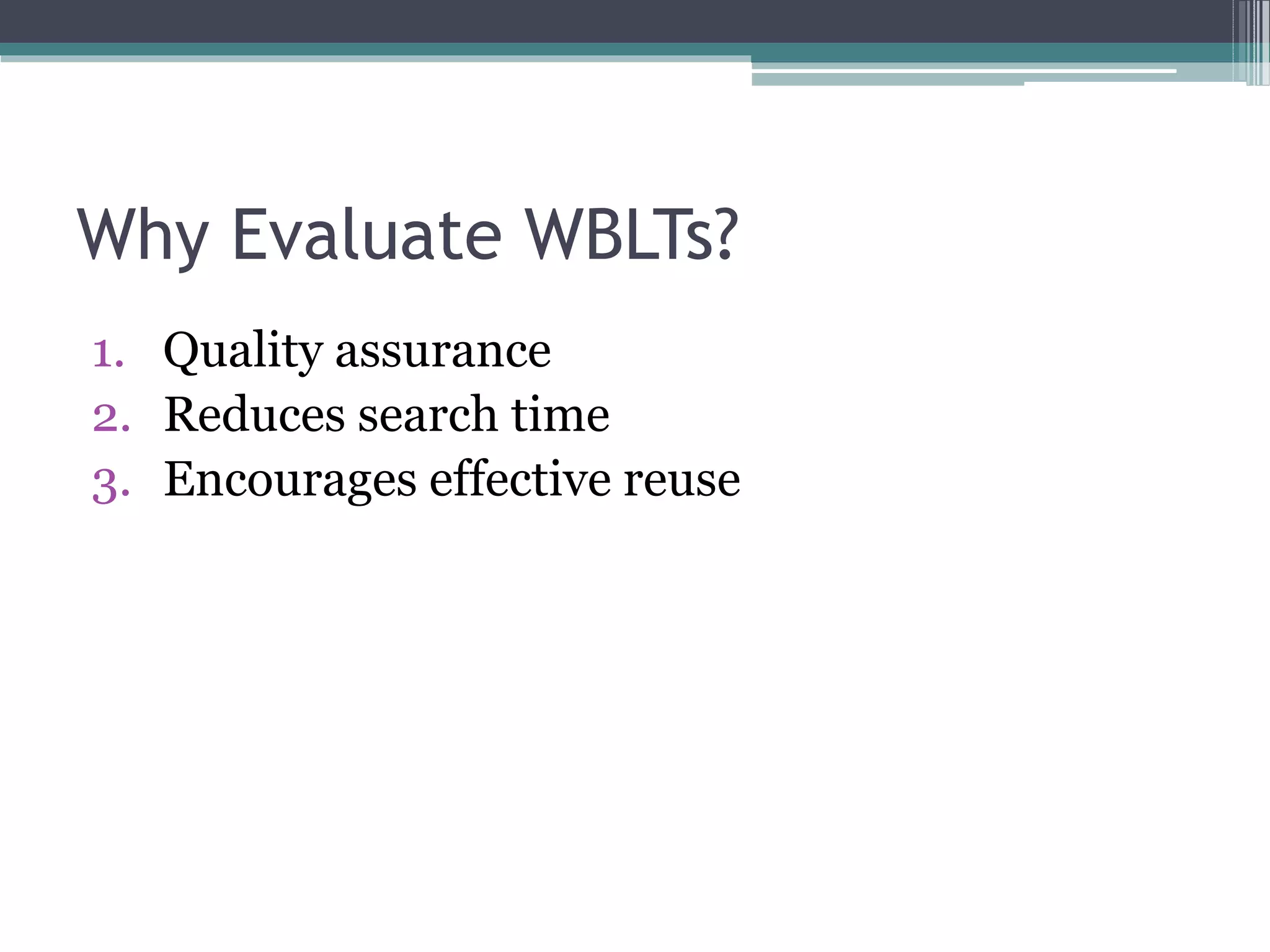 Why Evaluate WBLTs?

1. Quality assurance
2. Reduces search time
3. Encourages effective reuse